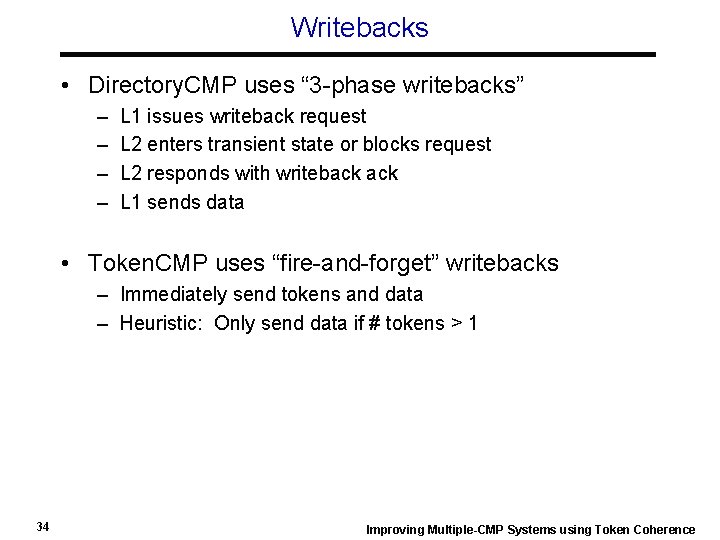 Writebacks

• DirectoryCMP uses “3-phase writebacks”
– L1 issues writeback request
– L2 enters transient state or blocks request
– L2 responds with writeback ack
– L1 sends data

• TokenCMP uses “fire-and-forget” writebacks
– Immediately send tokens and data
– Heuristic: Only send data if # tokens > 1

34

Improving Multiple-CMP Systems using Token Coherence